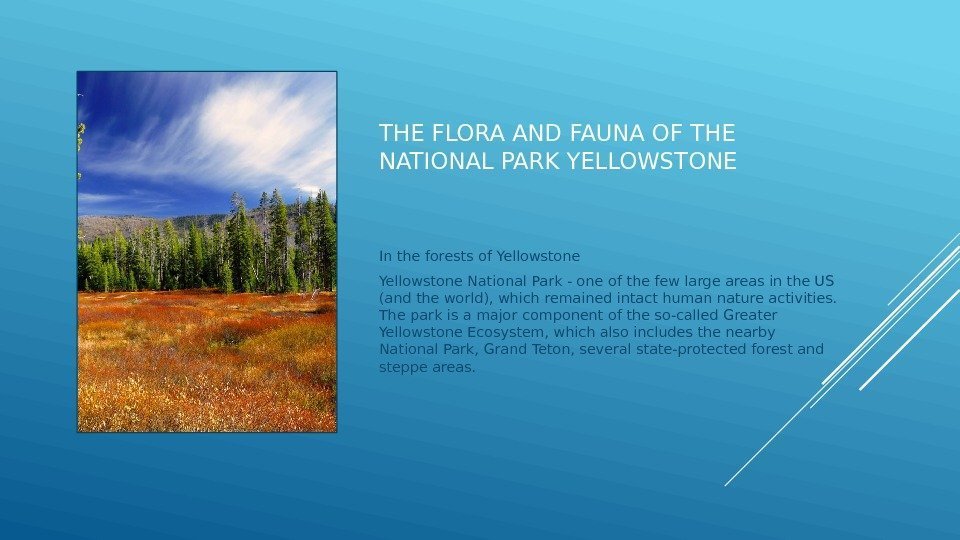 THE FLORA AND FAUNA OF THE NATIONAL PARK YELLOWSTONE

In the forests of Yellowstone

Yellowstone National Park - one of the few large areas in the US (and the world), which remained intact human nature activities. The park is a major component of the so-called Greater Yellowstone Ecosystem, which also includes the nearby National Park, Grand Teton, several state-protected forest and steppe areas.